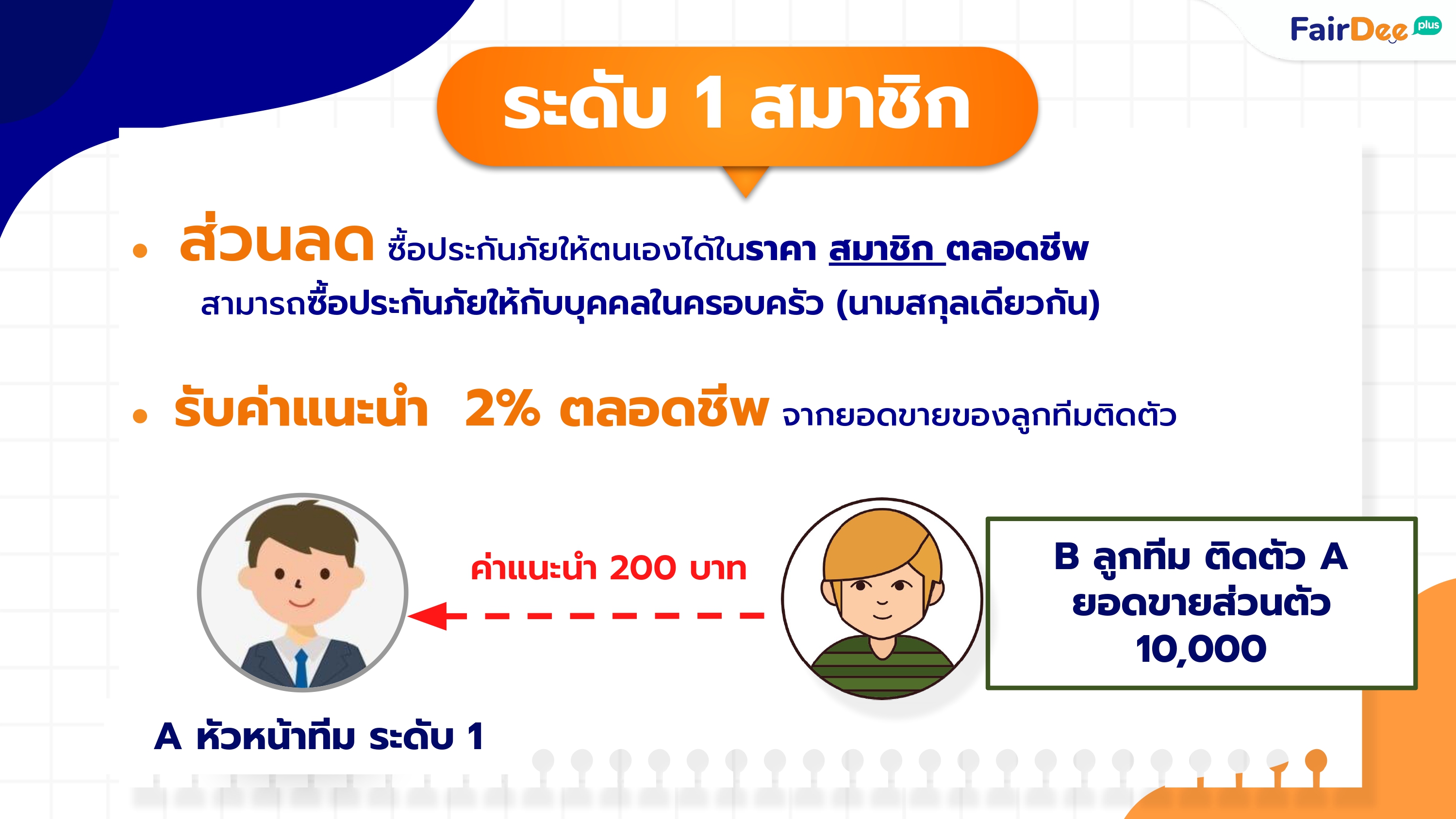 FairDee plus

ระดับ 1 สมาชิก

• ส่วนลด ซื้อประกันภัยให้ตนเองได้ในราคา สมาชิก ตลอดชีพ
สามารถซื้อประกันภัยให้กับบุคคลในครอบครัว (นามสกุลเดียวกัน)

• รับค่าแนะนำ 2% ตลอดชีพ จากยอดขายของลูกทีมติดตัว

ค่าแนะนำ 200 บาท

B ลูกทีม ติดตัว A
ยอดขายส่วนตัว
10,000

A หัวหน้าทีม ระดับ 1